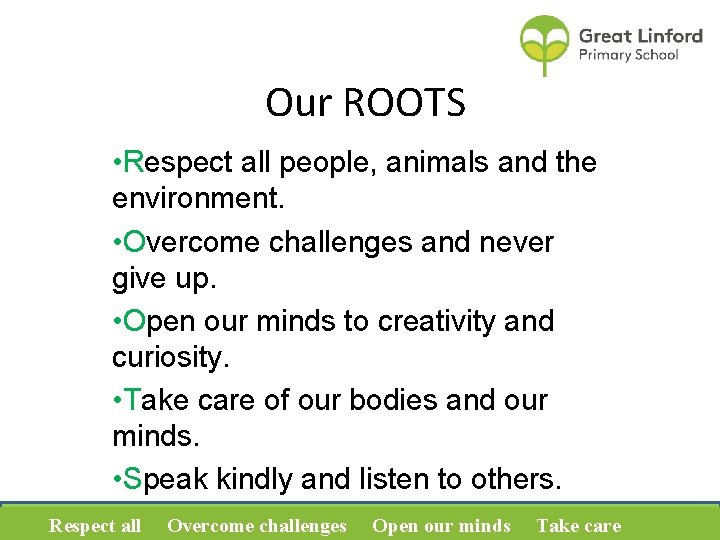 Great Linford
Primary School

Our ROOTS

•Respect all people, animals and the environment.

•Overcome challenges and never give up.

•Open our minds to creativity and curiosity.

•Take care of our bodies and our minds.

•Speak kindly and listen to others.

Respect all Overcome challenges Open our minds Take care